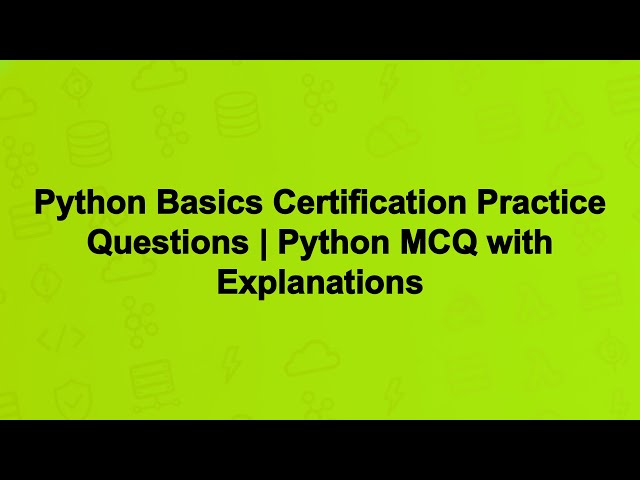 Python Basics Certification Practice Questions | Python MCQ with Explanations